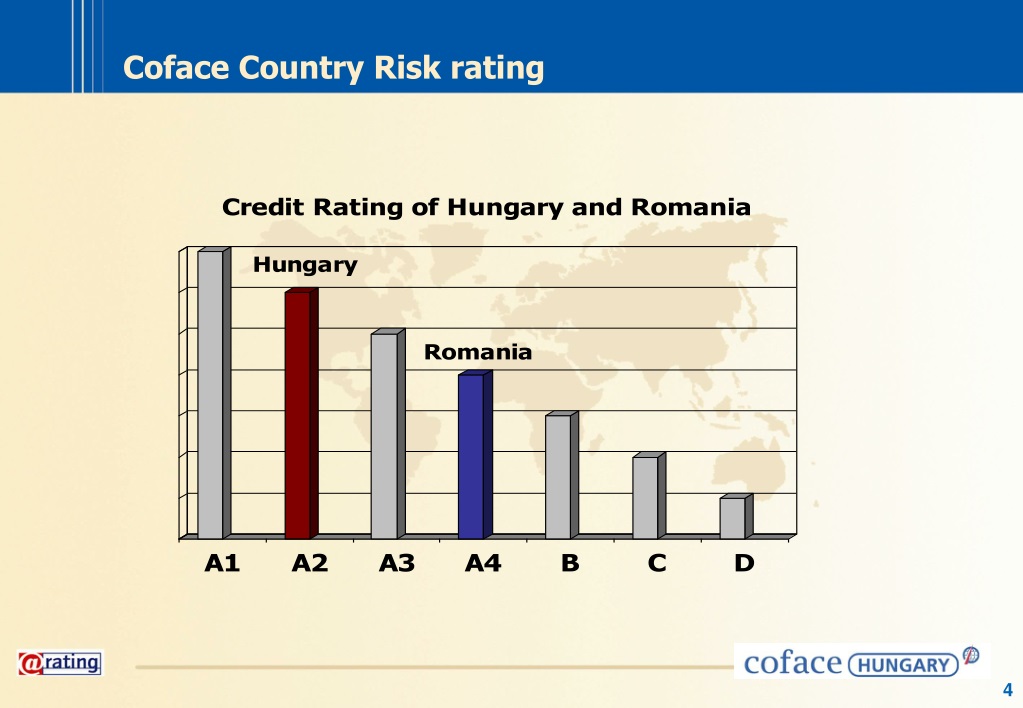 Coface Country Risk rating

Credit Rating of Hungary and Romania

Hungary

Romania

A1 A2 A3 A4 B C D

@rating

coface HUNGARY

4